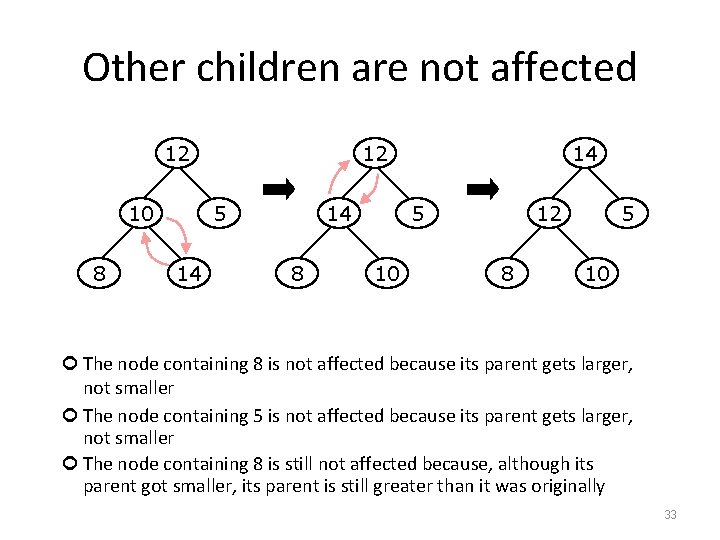 Other children are not affected

12
10 5
8 14

12
14 5
8 10

14
12 5
8 10

The node containing 8 is not affected because its parent gets larger, not smaller

The node containing 5 is not affected because its parent gets larger, not smaller

The node containing 8 is still not affected because, although its parent got smaller, its parent is still greater than it was originally

33